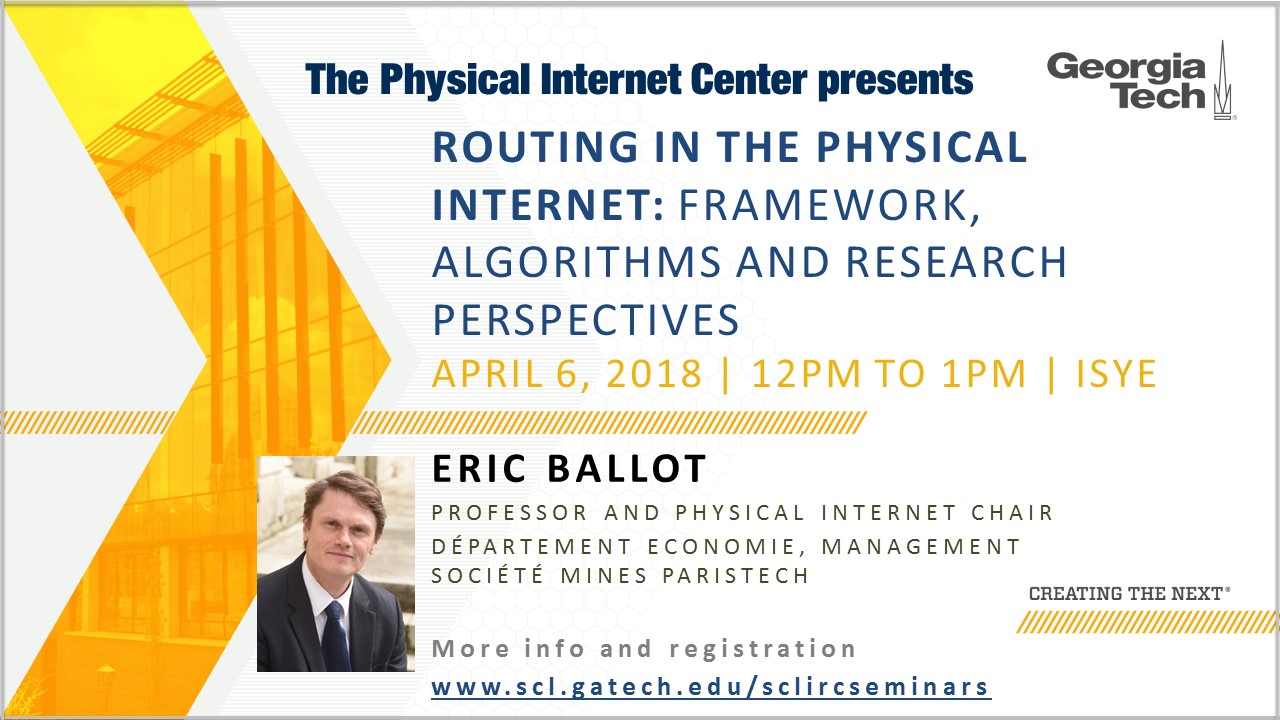 The Physical Internet Center presents

Georgia Tech

ROUTING IN THE PHYSICAL INTERNET: FRAMEWORK, ALGORITHMS AND RESEARCH PERSPECTIVES

APRIL 6, 2018 | 12PM TO 1PM | ISYE

ERIC BALLOT

PROFESSOR AND PHYSICAL INTERNET CHAIR
DÉPARTEMENT ECONOMIE, MANAGEMENT
SOCIÉTÉ MINES PARISTECH

CREATING THE NEXT®

More info and registration
www.scl.gatech.edu/sclircseminars